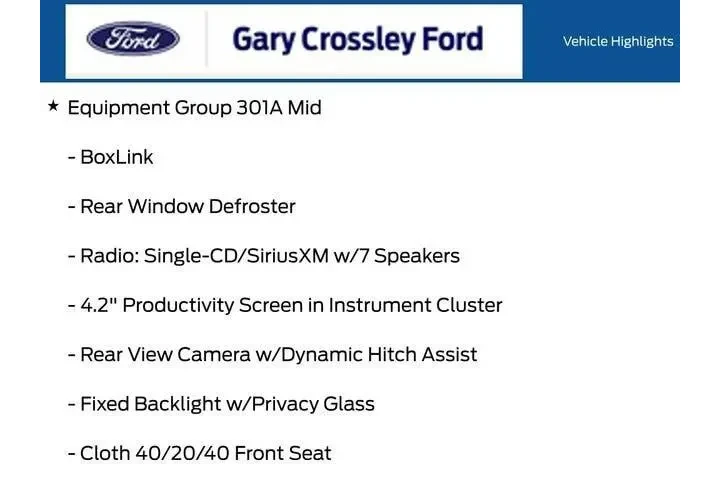 Ford

Gary Crossley Ford

Vehicle Highlights

★ Equipment Group 301A Mid

- BoxLink

- Rear Window Defroster

- Radio: Single-CD/SiriusXM w/7 Speakers

- 4.2" Productivity Screen in Instrument Cluster

- Rear View Camera w/Dynamic Hitch Assist

- Fixed Backlight w/Privacy Glass

- Cloth 40/20/40 Front Seat